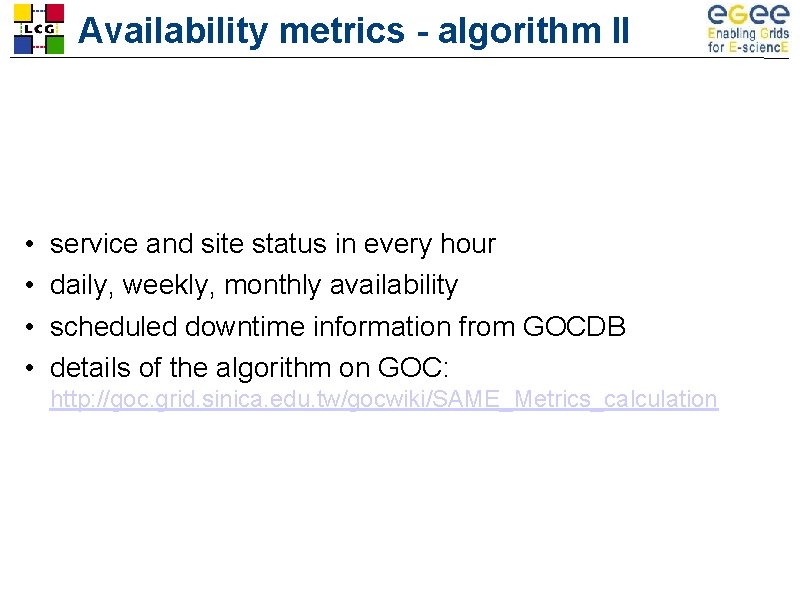 LCG

Availability metrics - algorithm II

eGee
Enabling Grids for E-sciencE

• service and site status in every hour
• daily, weekly, monthly availability
• scheduled downtime information from GOCDB
• details of the algorithm on GOC: http://goc.grid.sinica.edu.tw/gocwiki/SAME_Metrics_calculation